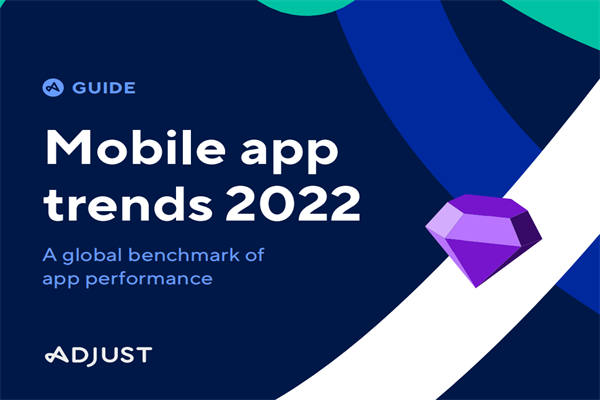 GUIDE

Mobile app trends 2022

A global benchmark of app performance

ADJUST